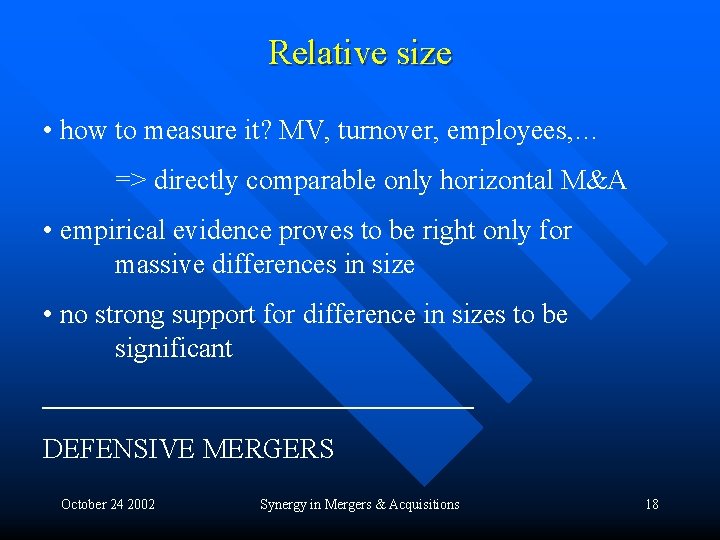 Relative size

• how to measure it? MV, turnover, employees,…

=> directly comparable only horizontal M&A

• empirical evidence proves to be right only for massive differences in size

• no strong support for difference in sizes to be significant

DEFENSIVE MERGERS

October 24 2002

Synergy in Mergers & Acquisitions

18